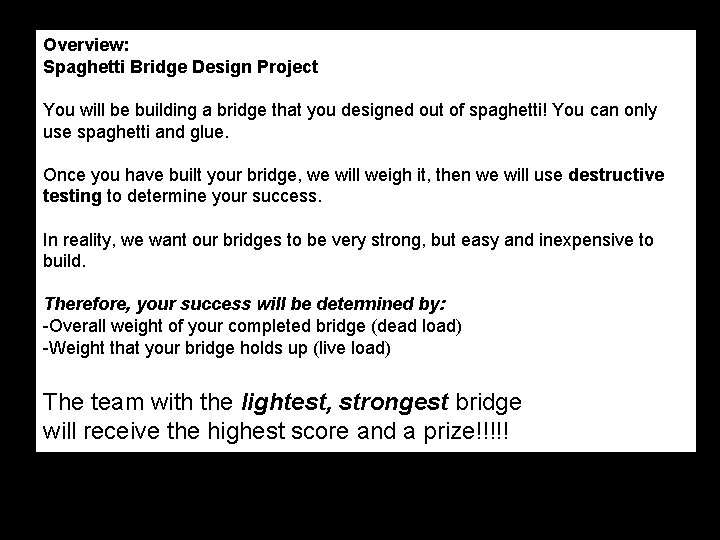 Overview:
Spaghetti Bridge Design Project

You will be building a bridge that you designed out of spaghetti! You can only use spaghetti and glue.

Once you have built your bridge, we will weigh it, then we will use destructive testing to determine your success.

In reality, we want our bridges to be very strong, but easy and inexpensive to build.

Therefore, your success will be determined by:
-Overall weight of your completed bridge (dead load)
-Weight that your bridge holds up (live load)

The team with the lightest, strongest bridge will receive the highest score and a prize!!!!!